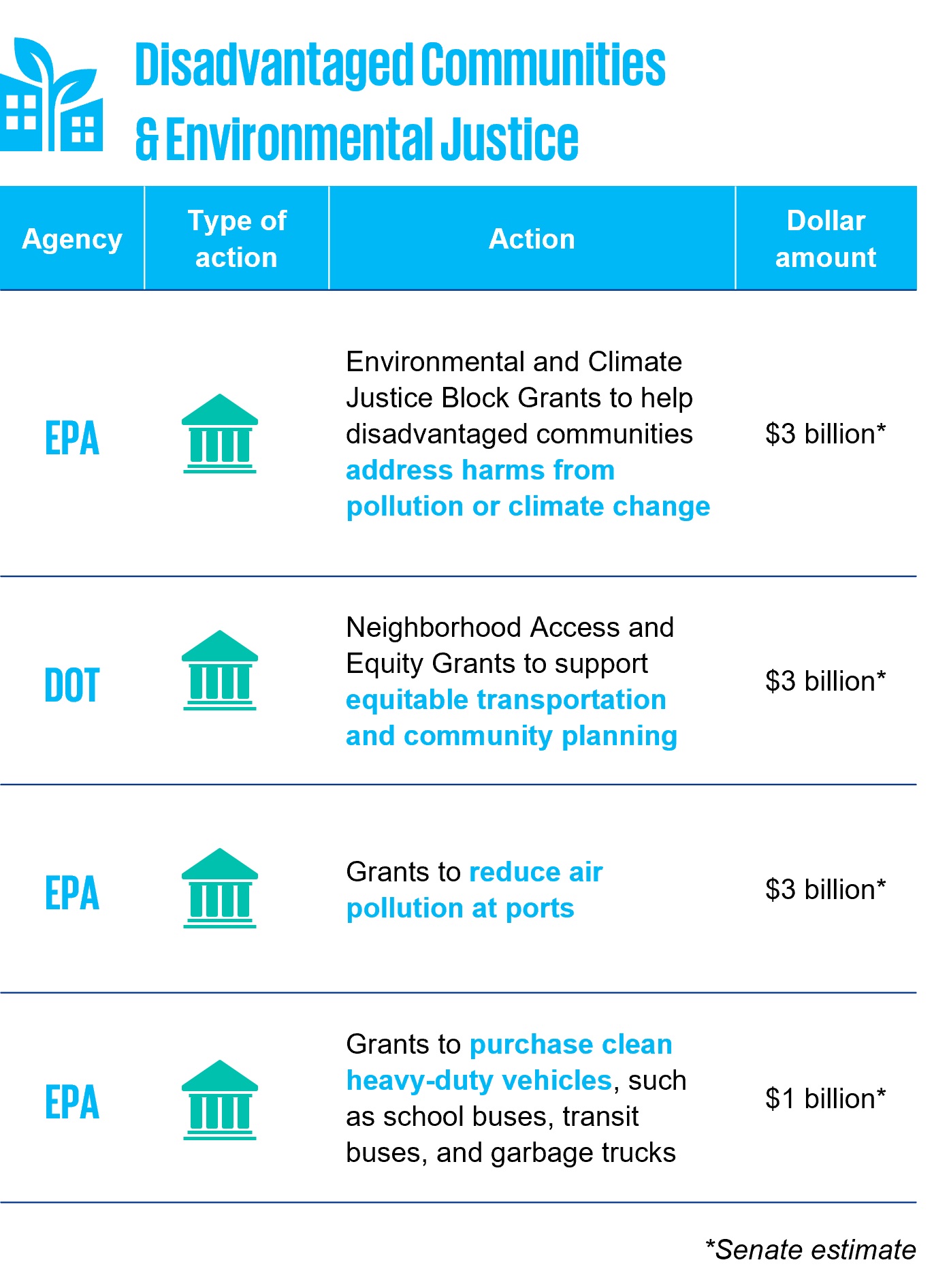 Disadvantaged Communities & Environmental Justice

| Agency | Type of action | Action | Dollar amount |
|---|---|---|---|
| EPA | | Environmental and Climate Justice Block Grants to help disadvantaged communities address harms from pollution or climate change | \$3 billion* |
| DOT | | Neighborhood Access and Equity Grants to support equitable transportation and community planning | \$3 billion* |
| EPA | | Grants to reduce air pollution at ports | \$3 billion* |
| EPA | | Grants to purchase clean heavy-duty vehicles, such as school buses, transit buses, and garbage trucks | \$1 billion* |

*Senate estimate